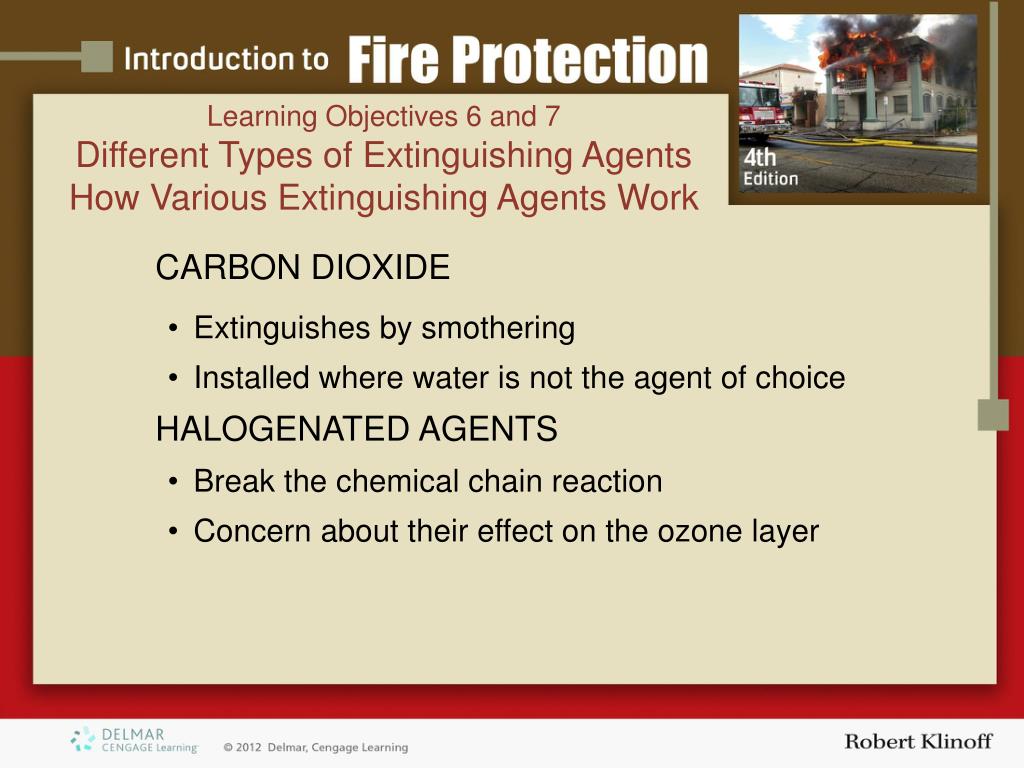 Introduction to Fire Protection

4th Edition

Learning Objectives 6 and 7
Different Types of Extinguishing Agents
How Various Extinguishing Agents Work

CARBON DIOXIDE

• Extinguishes by smothering
• Installed where water is not the agent of choice

HALOGENATED AGENTS

• Break the chemical chain reaction
• Concern about their effect on the ozone layer

DELMAR CENGAGE Learning

© 2012 Delmar, Cengage Learning

Robert Klinoff